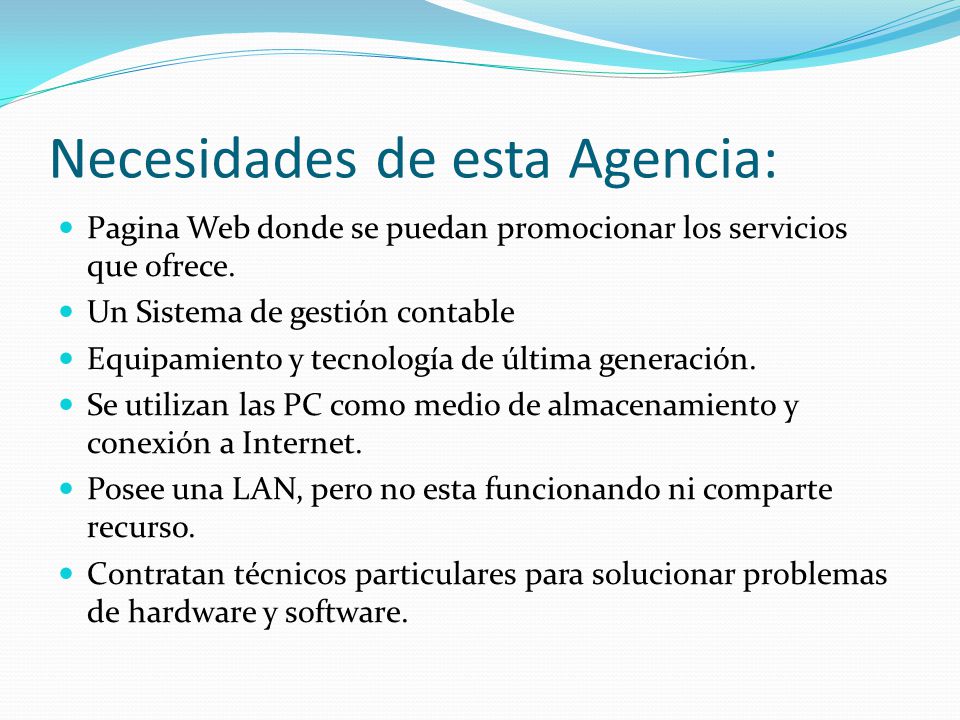 Necesidades de esta Agencia:

- Pagina Web donde se puedan promocionar los servicios que ofrece.
- Un Sistema de gestión contable
- Equipamiento y tecnología de última generación.
- Se utilizan las PC como medio de almacenamiento y conexión a Internet.
- Posee una LAN, pero no esta funcionando ni comparte recurso.
- Contratan técnicos particulares para solucionar problemas de hardware y software.